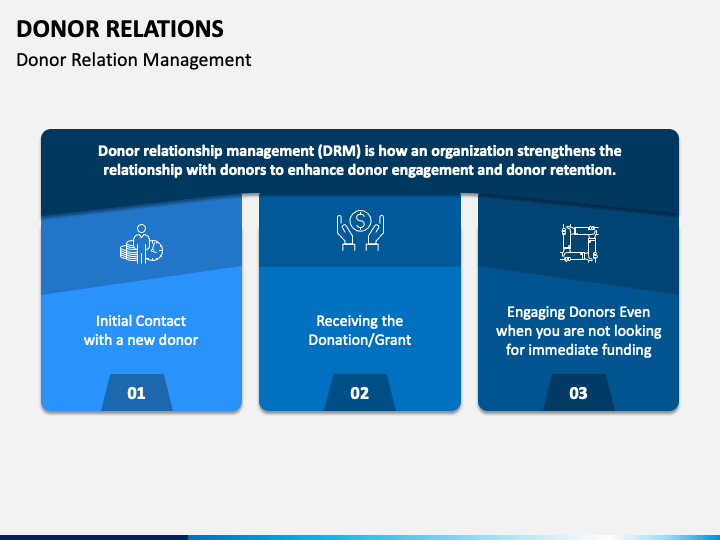 DONOR RELATIONS
Donor Relation Management

Donor relationship management (DRM) is how an organization strengthens the relationship with donors to enhance donor engagement and donor retention.

Initial Contact with a new donor

01

Receiving the Donation/Grant

02

Engaging Donors Even when you are not looking for immediate funding

03